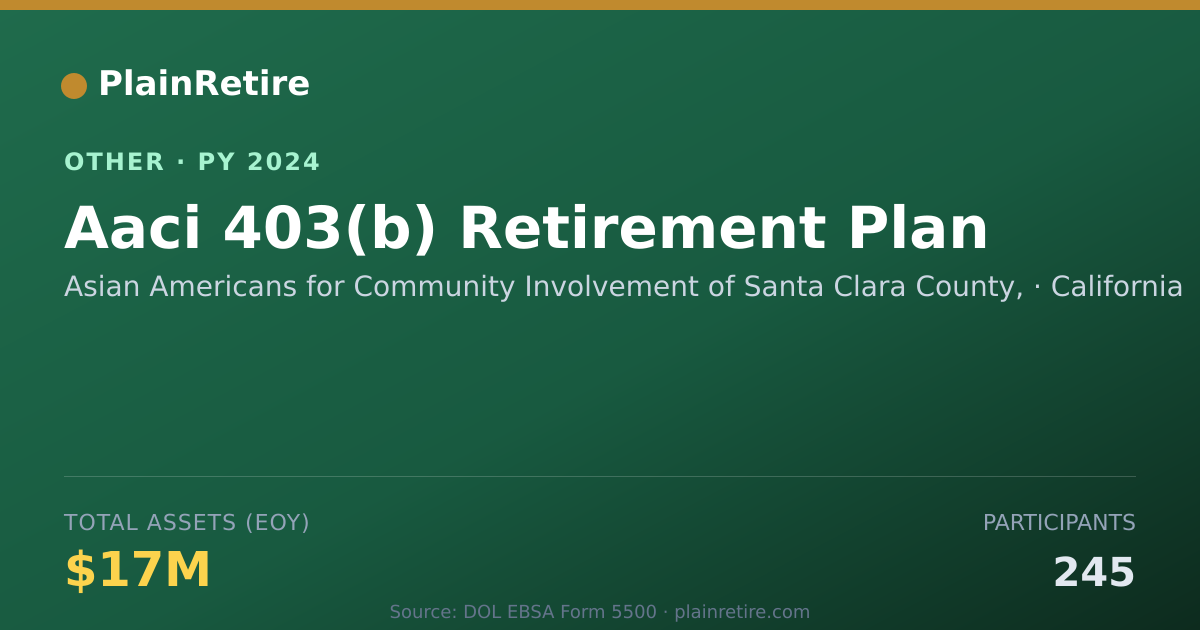 PlainRetire

OTHER · PY 2024

Aaci 403(b) Retirement Plan

Asian Americans for Community Involvement of Santa Clara County, · California

TOTAL ASSETS (EOY)

$17M

PARTICIPANTS

245

Source: DOL EBSA Form 5500 · plainretire.com